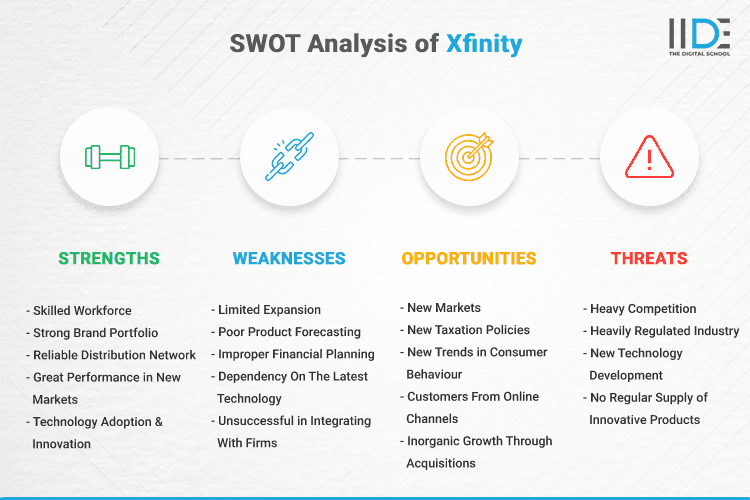 SWOT Analysis of Xfinity

IIDE
THE DIGITAL SCHOOL

STRENGTHS

- Skilled Workforce
- Strong Brand Portfolio
- Reliable Distribution Network
- Great Performance in New Markets
- Technology Adoption & Innovation

WEAKNESSES

- Limited Expansion
- Poor Product Forecasting
- Improper Financial Planning
- Dependency On The Latest Technology
- Unsuccessful in Integrating With Firms

OPPORTUNITIES

- New Markets
- New Taxation Policies
- New Trends in Consumer Behaviour
- Customers From Online Channels
- Inorganic Growth Through Acquisitions

THREATS

- Heavy Competition
- Heavily Regulated Industry
- New Technology Development
- No Regular Supply of Innovative Products